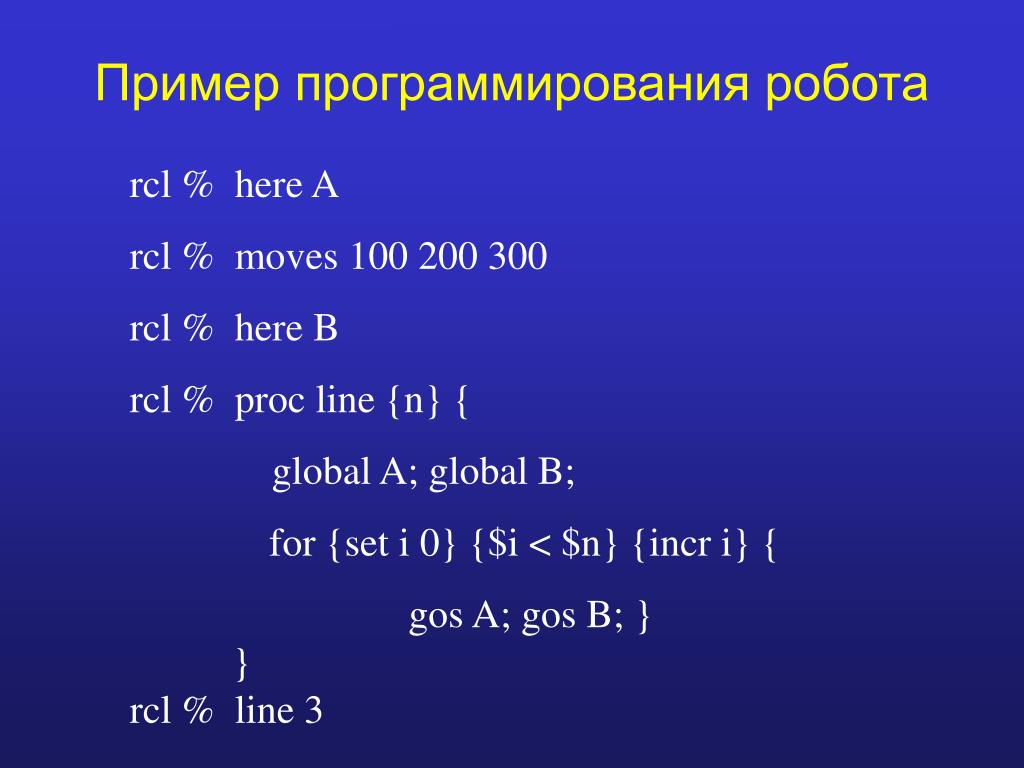 Пример программирования робота

rcl % here A

rcl % moves 100 200 300

rcl % here B

rcl % proc line {n} {

global A; global B;

for {set i 0} {\$i < \$n} {incr i} {

gos A; gos B; }

}

rcl % line 3